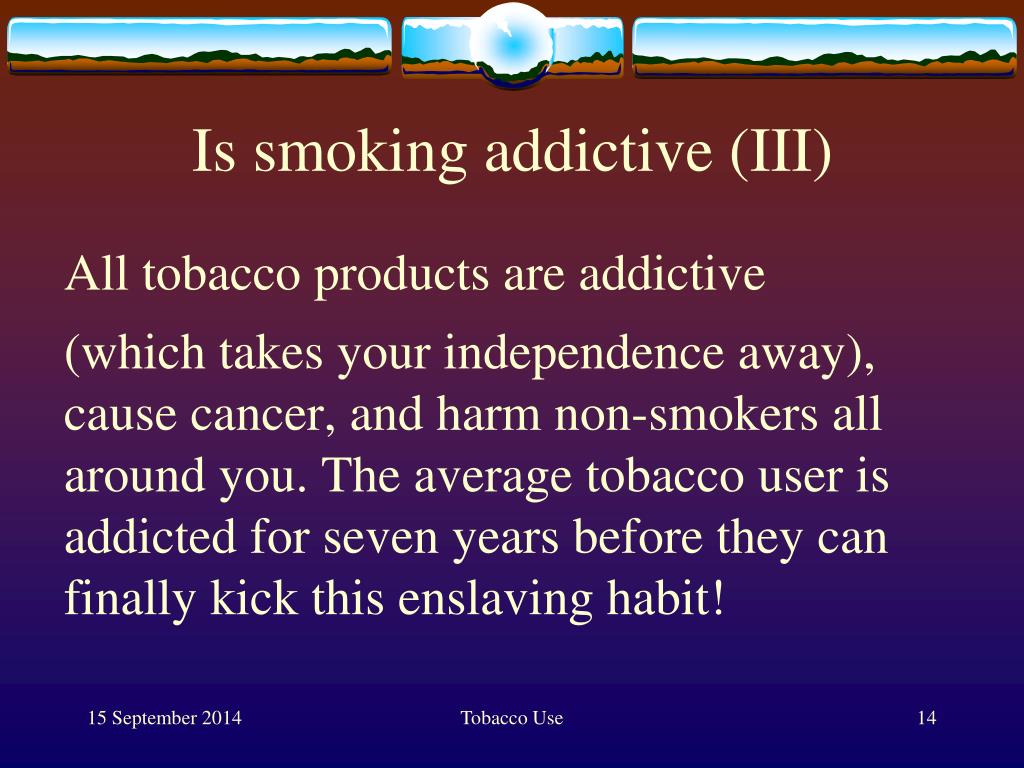 Is smoking addictive (III)

All tobacco products are addictive

(which takes your independence away), cause cancer, and harm non-smokers all around you. The average tobacco user is addicted for seven years before they can finally kick this enslaving habit!

15 September 2014

Tobacco Use

14